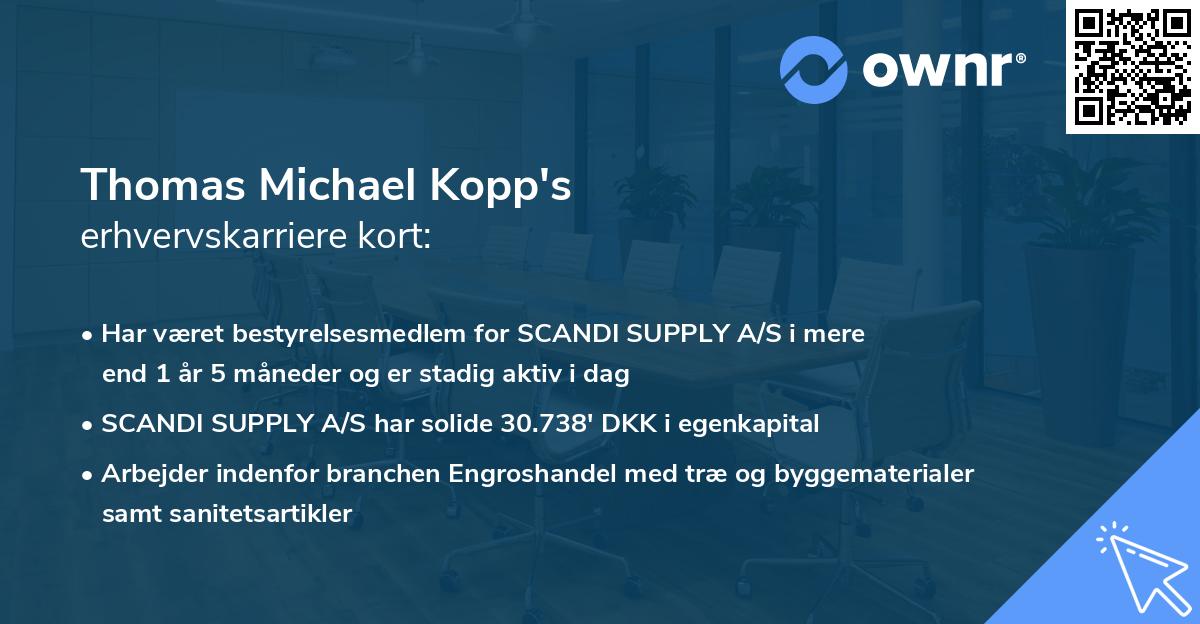 ownr®

Thomas Michael Kopp's
erhvervskarriere kort:

• Har været bestyrelsesmedlem for SCANDI SUPPLY A/S i mere end 1 år 5 måneder og er stadig aktiv i dag

• SCANDI SUPPLY A/S har solide 30.738' DKK i egenkapital

• Arbejder indenfor branchen Engroshandel med træ og byggematerialer samt sanitetsartikler